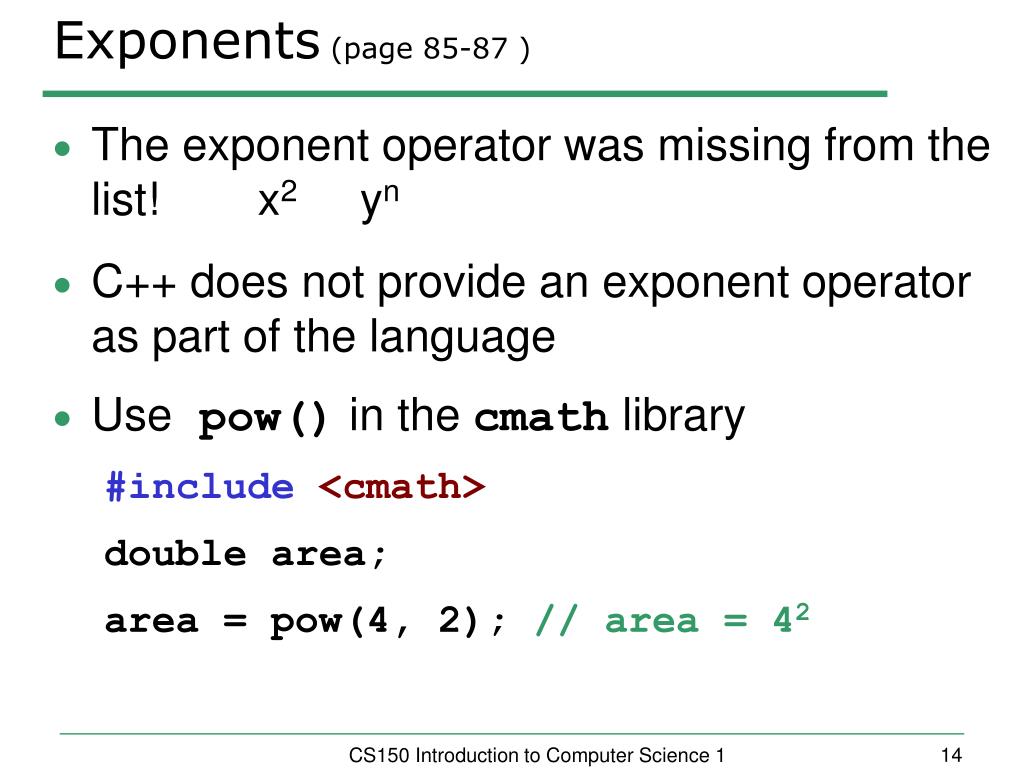 Exponents (page 85-87 )

• The exponent operator was missing from the list! $x^2$ $y^n$

• C++ does not provide an exponent operator as part of the language

• Use pow() in the cmath library

#include <cmath>

double area;

area = pow(4, 2); // area = $4^2$

CS150 Introduction to Computer Science 1

14